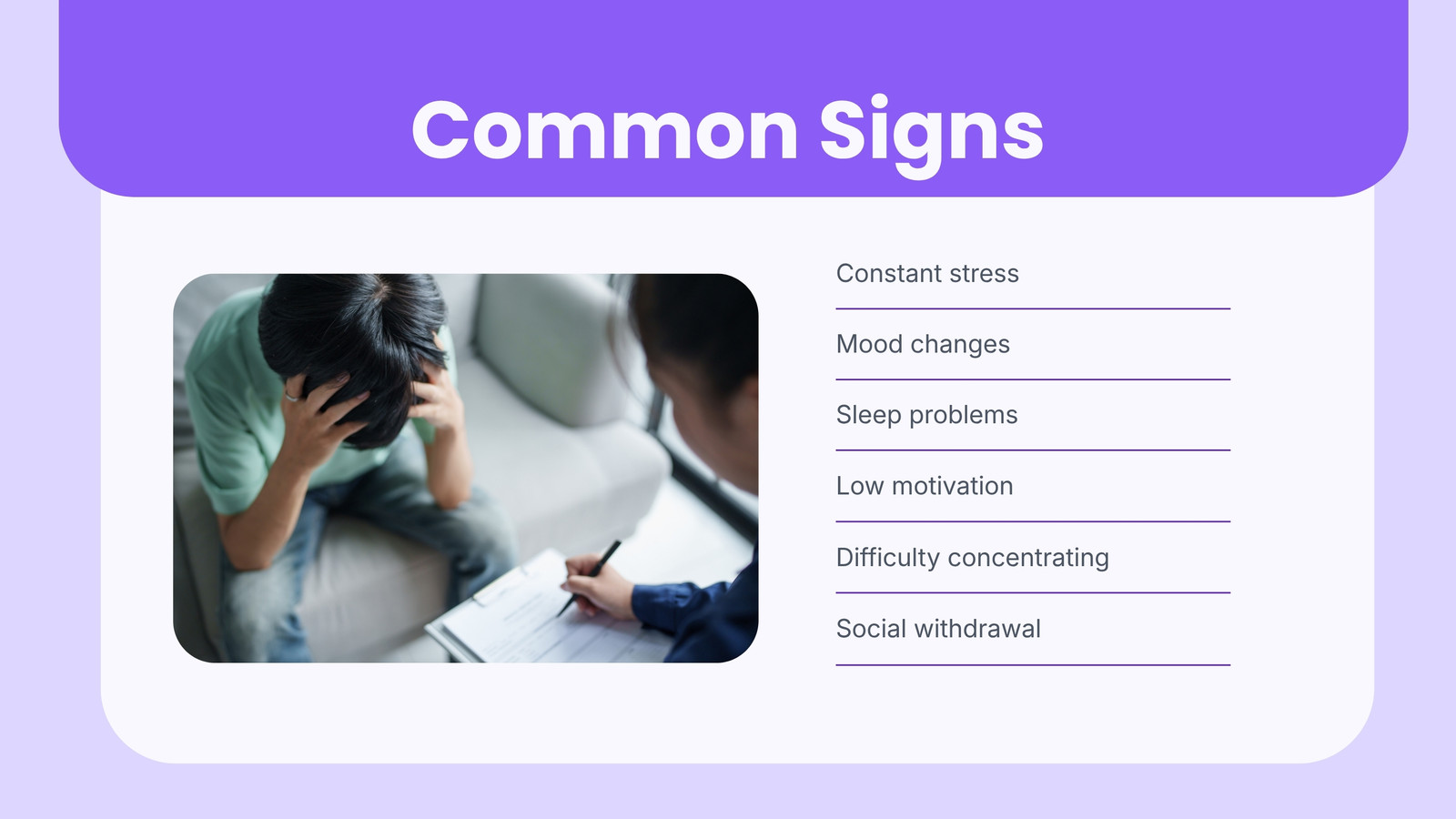 Common Signs

Constant stress

Mood changes

Sleep problems

Low motivation

Difficulty concentrating

Social withdrawal